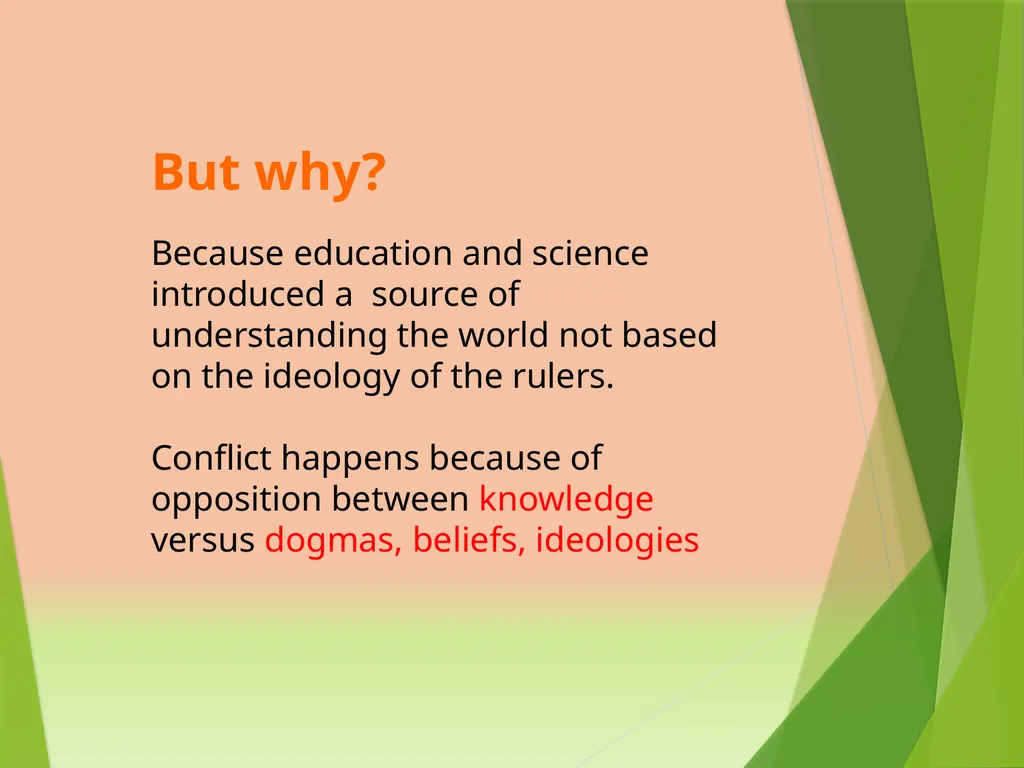 But why?

Because education and science introduced a source of understanding the world not based on the ideology of the rulers.

Conflict happens because of opposition between knowledge versus dogmas, beliefs, ideologies